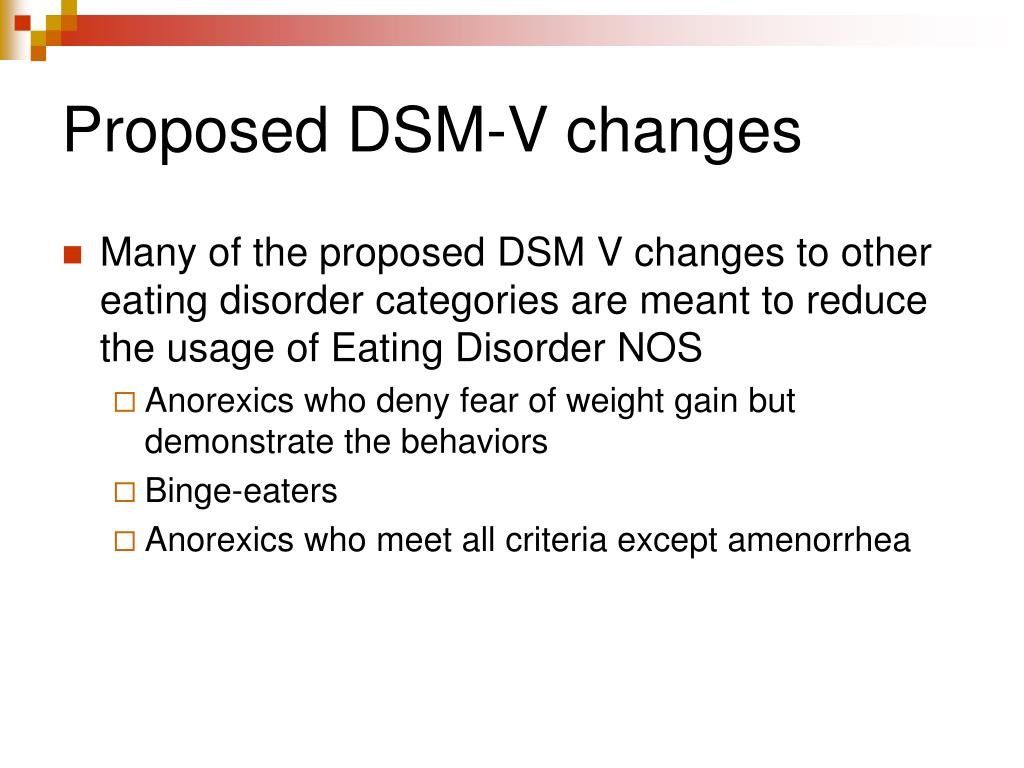 Proposed DSM-V changes

Many of the proposed DSM V changes to other eating disorder categories are meant to reduce the usage of Eating Disorder NOS

Anorexics who deny fear of weight gain but demonstrate the behaviors

Binge-eaters

Anorexics who meet all criteria except amenorrhea